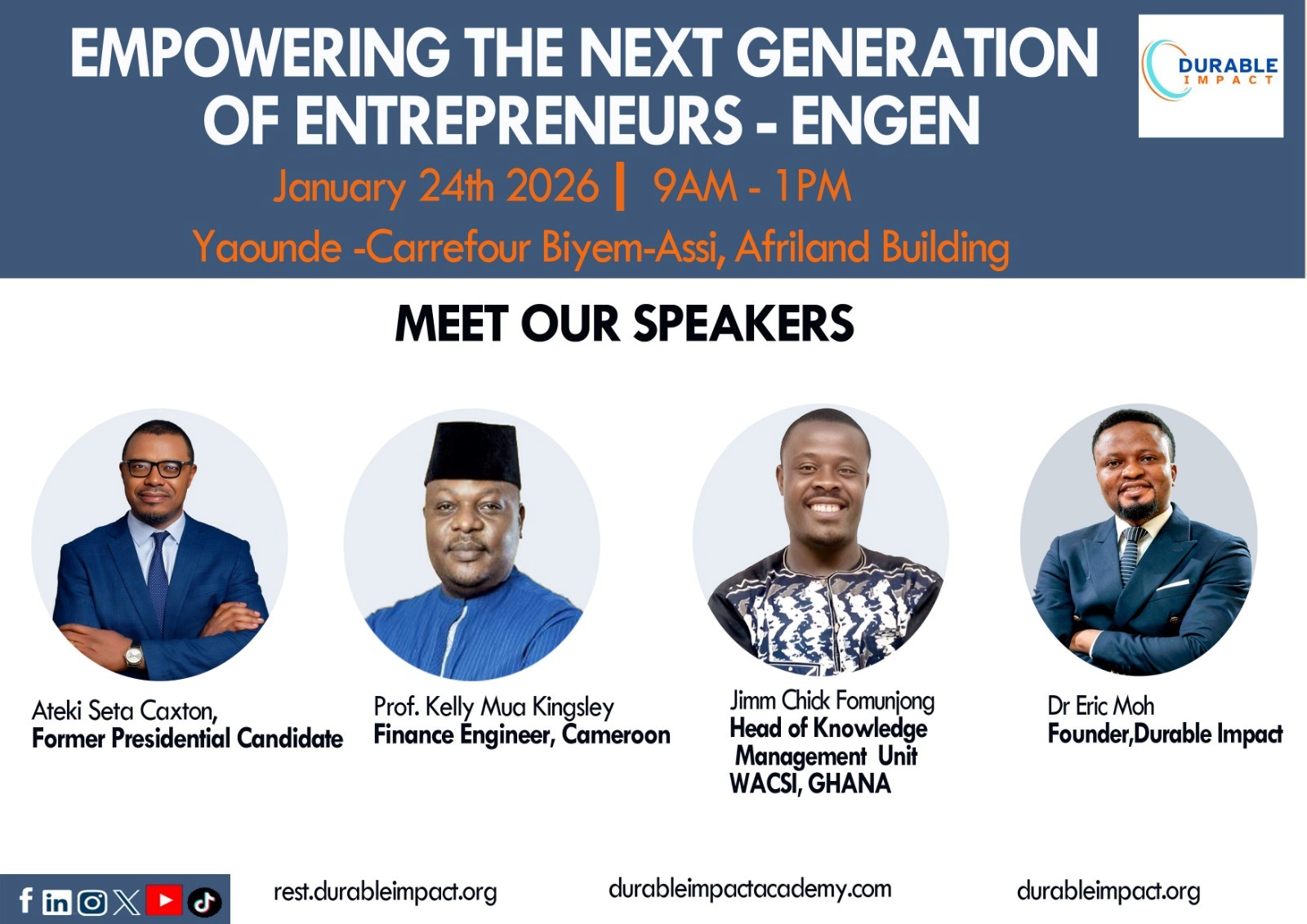 EMPOWERING THE NEXT GENERATION OF ENTREPRENEURS - ENGEN

DURABLE IMPACT

January 24th 2026 | 9AM - 1PM

Yaounde -Carrefour Biyem-Assi, Afriland Building

MEET OUR SPEAKERS

Ateki Seta Caxton,
Former Presidential Candidate

Prof. Kelly Mua Kingsley
Finance Engineer, Cameroon

Jimm Chick Fomunjong
Head of Knowledge Management Unit
WACSI, GHANA

Dr Eric Moh
Founder,Durable Impact

rest.durableimpact.org

durableimpactacademy.com

durableimpact.org